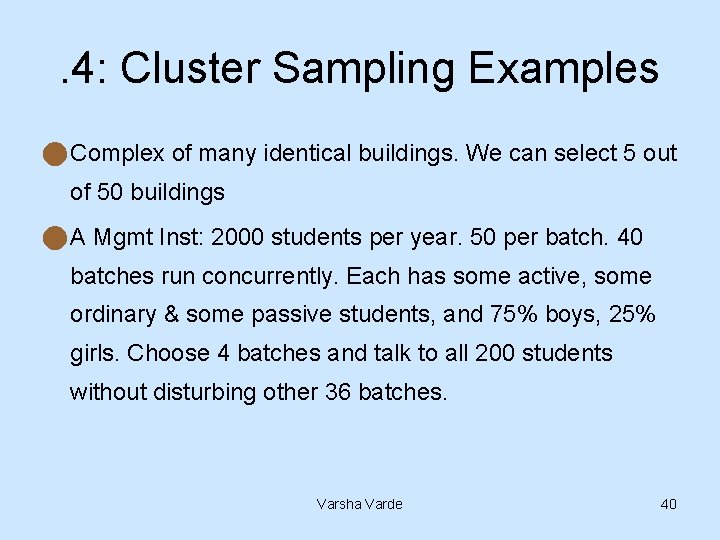 .4: Cluster Sampling Examples

Complex of many identical buildings. We can select 5 out of 50 buildings

A Mgmt Inst: 2000 students per year. 50 per batch. 40 batches run concurrently. Each has some active, some ordinary & some passive students, and 75% boys, 25% girls. Choose 4 batches and talk to all 200 students without disturbing other 36 batches.

Varsha Varde

40